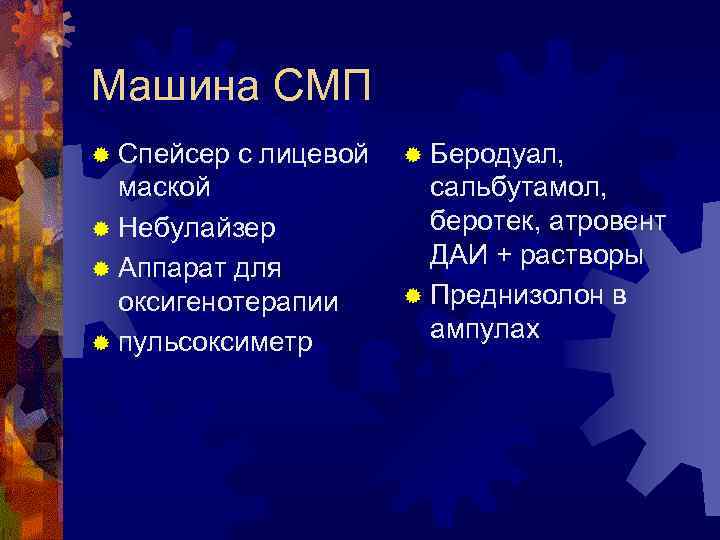 Машина СМП

Спейсер с лицевой маской

Небулайзер

Аппарат для оксигенотерапии

пульсоксиметр

Беродуал, сальбутамол, беротек, атровент ДАИ + растворы

Преднизолон в ампулах